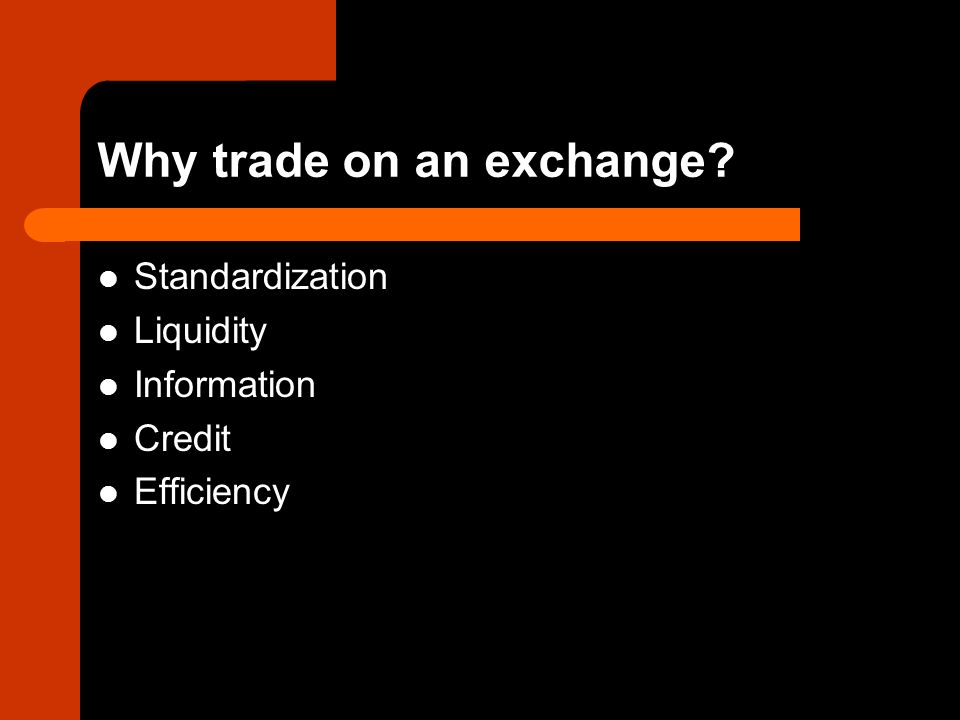 Why trade on an exchange?

- Standardization
- Liquidity
- Information
- Credit
- Efficiency